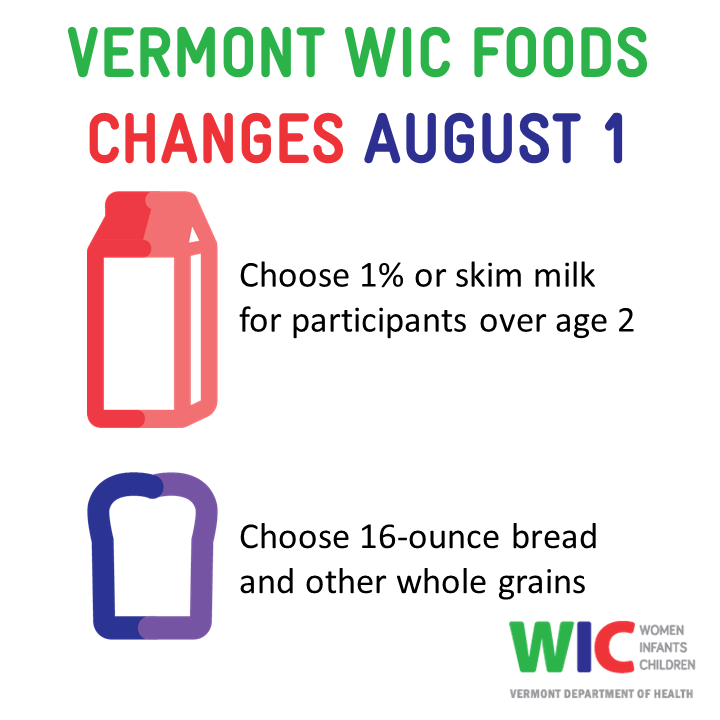 VERMONT WIC FOODS
CHANGES AUGUST 1

Choose 1% or skim milk for participants over age 2

Choose 16-ounce bread and other whole grains

WIC WOMEN INFANTS CHILDREN
VERMONT DEPARTMENT OF HEALTH